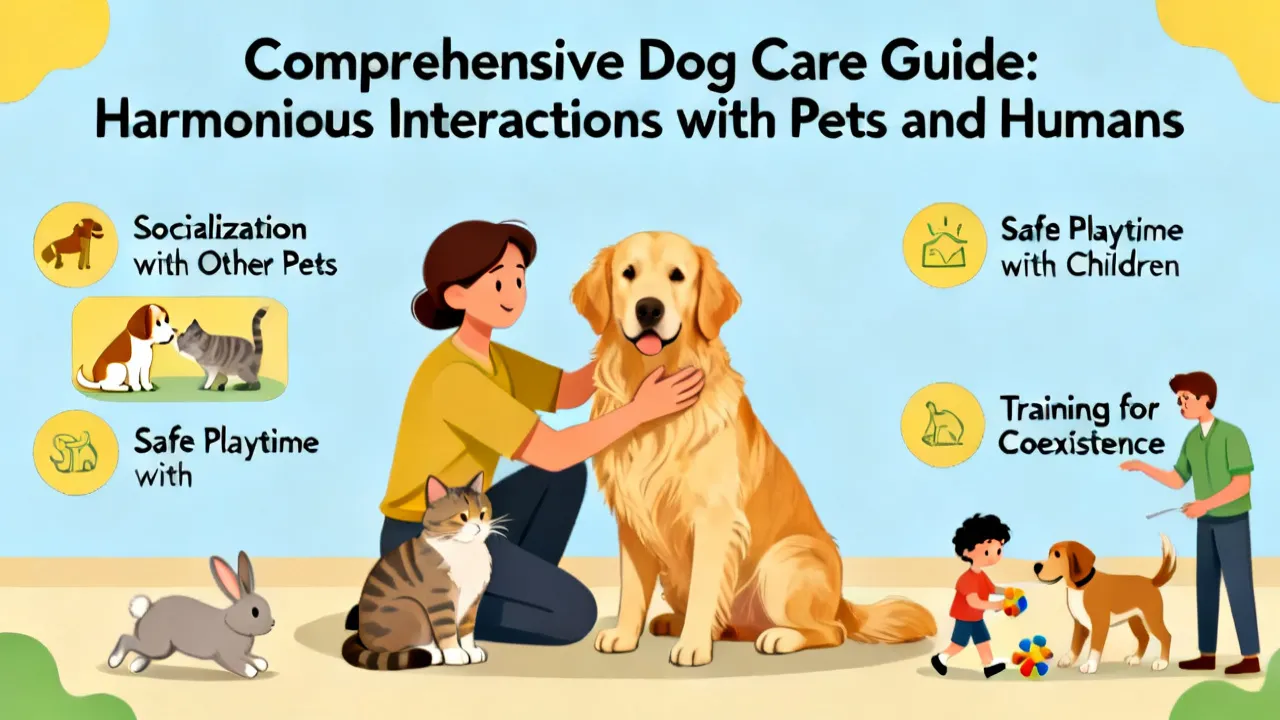 Comprehensive Dog Care Guide: Harmonious Interactions with Pets and Humans

Socialization with Other Pets

Safe Playtime with

Safe Playtime with Children

Training for Coexistence